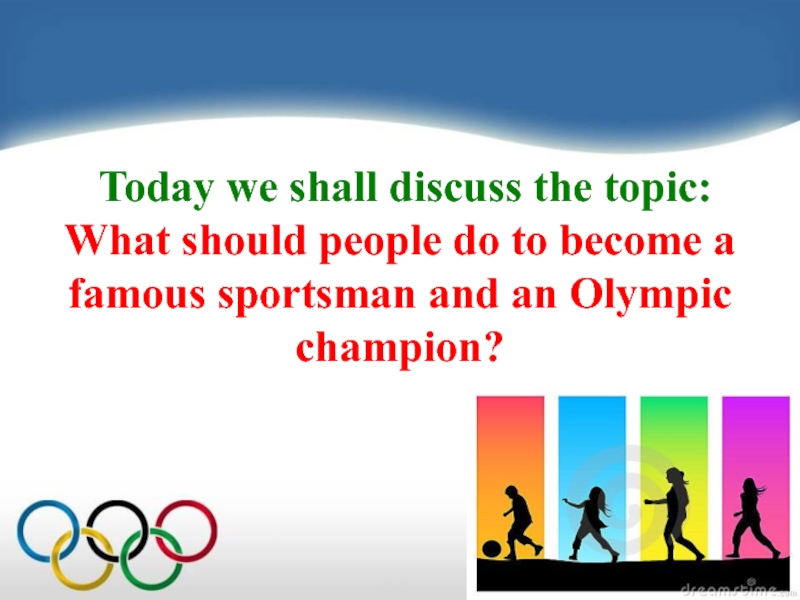 Today we shall discuss the topic:
What should people do to become a famous sportsman and an Olympic champion?

dreamstime.com